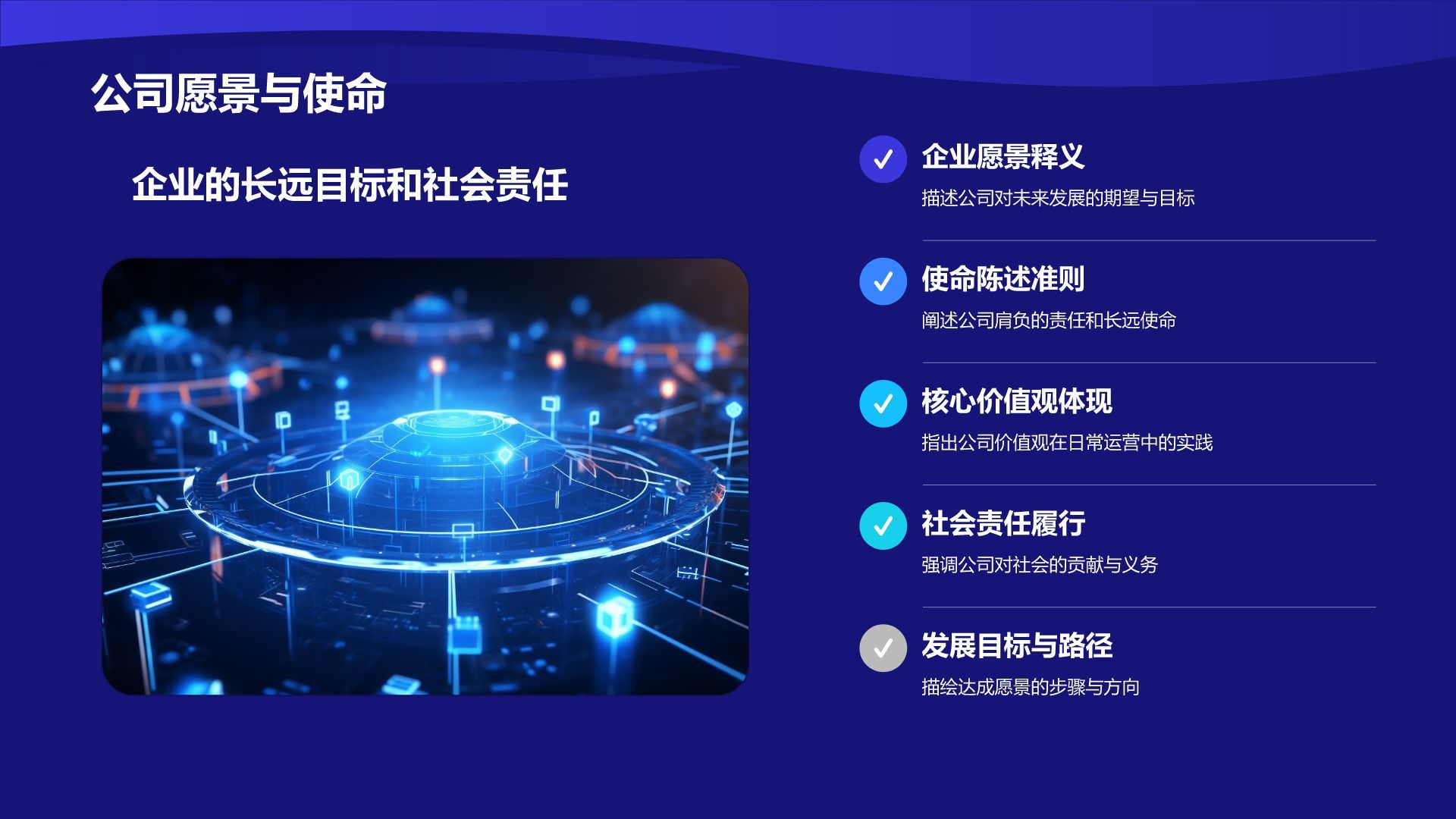 公司愿景与使命

企业的长远目标和社会责任

企业愿景释义

描述公司对未来发展的期望与目标

使命陈述准则

阐述公司肩负的责任和长远使命

核心价值观体现

指出公司价值观在日常运营中的实践

社会责任履行

强调公司对社会的贡献与义务

发展目标与路径

描绘达成愿景的步骤与方向